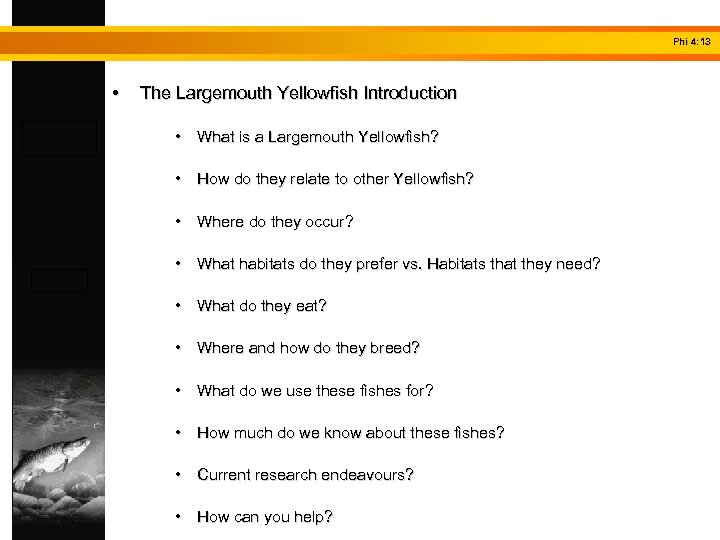 Phi 4:13

• The Largemouth Yellowfish Introduction

• What is a Largemouth Yellowfish?

• How do they relate to other Yellowfish?

• Where do they occur?

• What habitats do they prefer vs. Habitats that they need?

• What do they eat?

• Where and how do they breed?

• What do we use these fishes for?

• How much do we know about these fishes?

• Current research endeavours?

• How can you help?